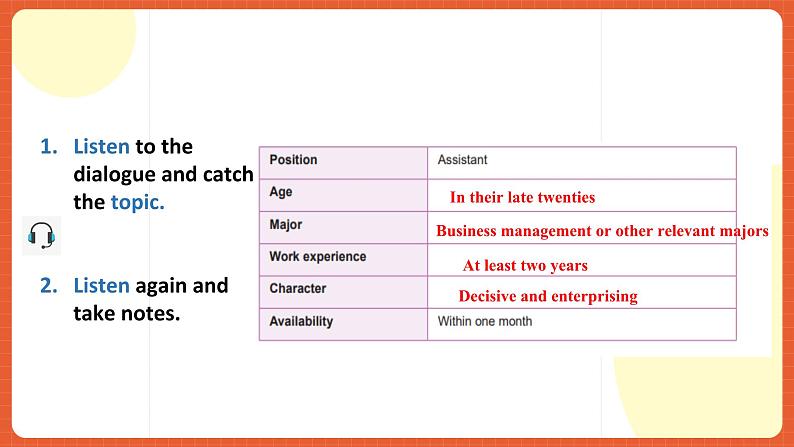 1. Listen to the dialogue and catch the topic.

2. Listen again and take notes.

| Position | Assistant |
|---|---|
| Age | In their late twenties |
| Major | Business management or other relevant majors |
| Work experience | At least two years |
| Character | Decisive and enterprising |
| Availability | Within one month |